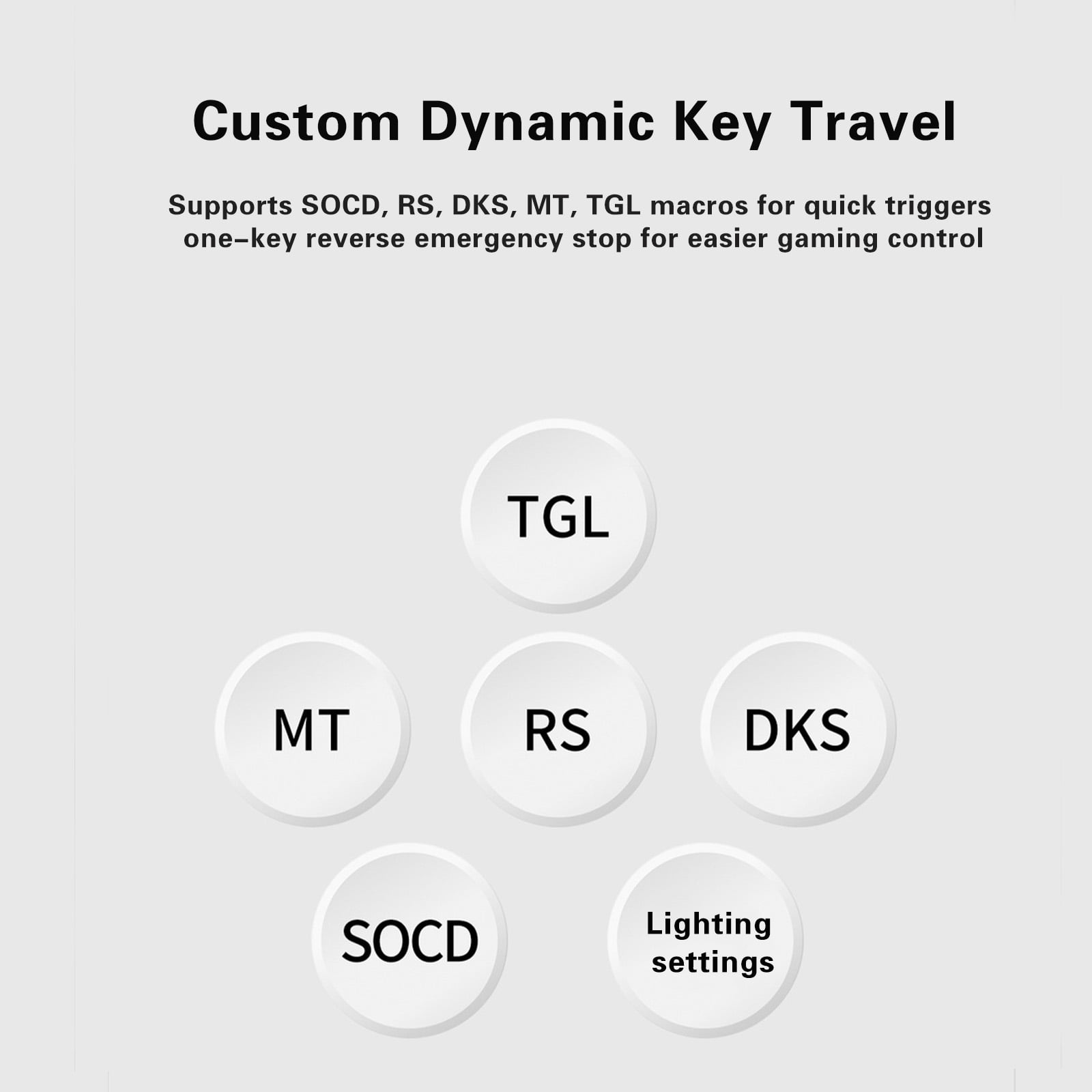 Custom Dynamic Key Travel

Supports SOCD, RS, DKS, MT, TGL macros for quick triggers one–key reverse emergency stop for easier gaming control

TGL

MT

RS

DKS

SOCD

Lighting settings